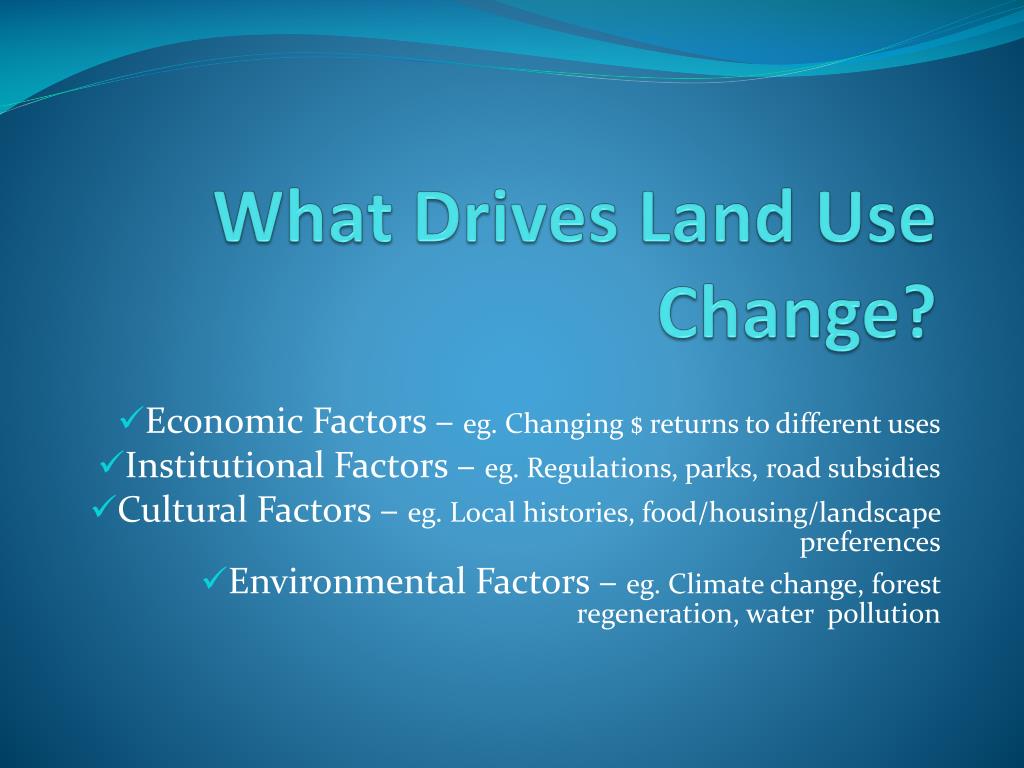 What Drives Land Use Change?

✓Economic Factors – eg. Changing \$ returns to different uses

✓Institutional Factors – eg. Regulations, parks, road subsidies

✓Cultural Factors – eg. Local histories, food/housing/landscape preferences

✓Environmental Factors – eg. Climate change, forest regeneration, water pollution